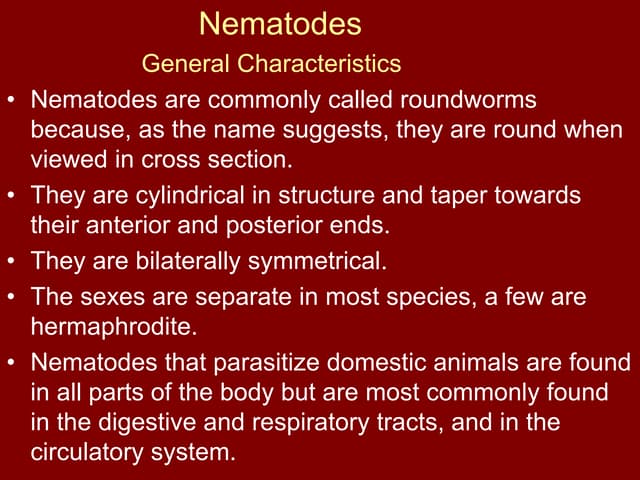 Nematodes

General Characteristics

• Nematodes are commonly called roundworms because, as the name suggests, they are round when viewed in cross section.

• They are cylindrical in structure and taper towards their anterior and posterior ends.

• They are bilaterally symmetrical.

• The sexes are separate in most species, a few are hermaphrodite.

• Nematodes that parasitize domestic animals are found in all parts of the body but are most commonly found in the digestive and respiratory tracts, and in the circulatory system.